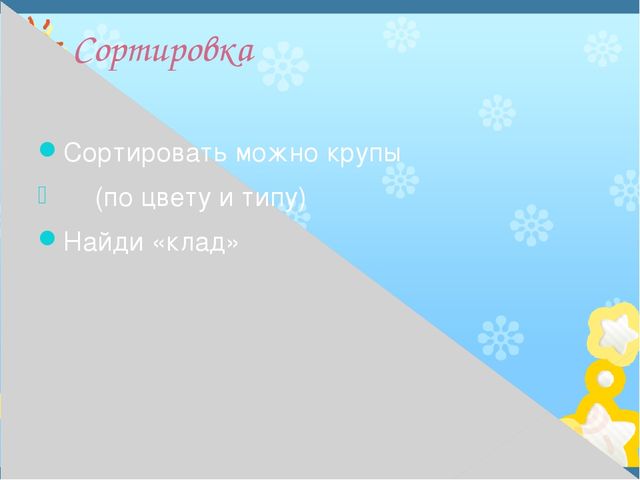 Сортировка

Сортировать можно крупы

(по цвету и типу)

Найди «клад»